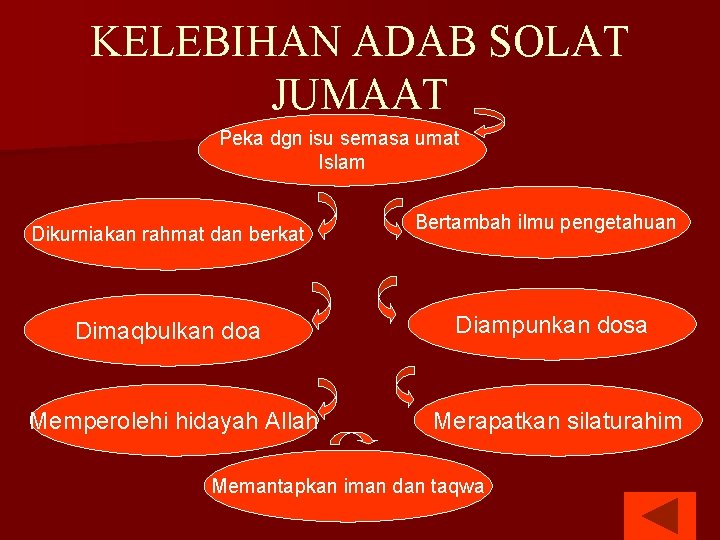 KELEBIHAN ADAB SOLAT JUMAAT

Peka dgn isu semasa umat Islam

Dikurniakan rahmat dan berkat

Bertambah ilmu pengetahuan

Dimaqbulkan doa

Diampunkan dosa

Memperolehi hidayah Allah

Merapatkan silaturahim

Memantapkan iman dan taqwa